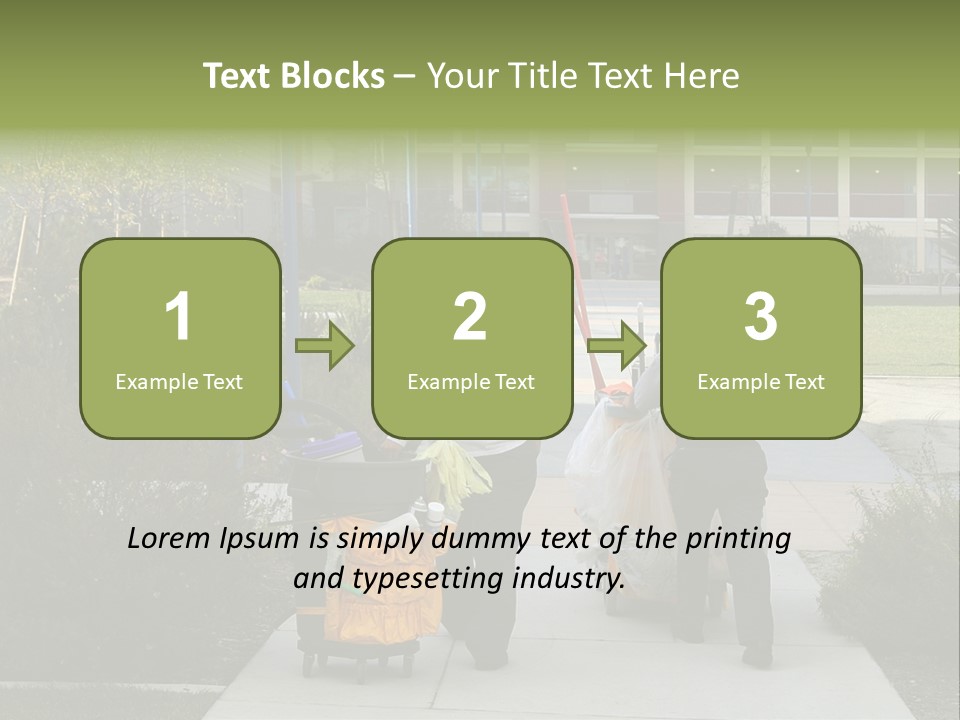 Text Blocks – Your Title Text Here

1
Example Text

2
Example Text

3
Example Text

Lorem Ipsum is simply dummy text of the printing and typesetting industry.